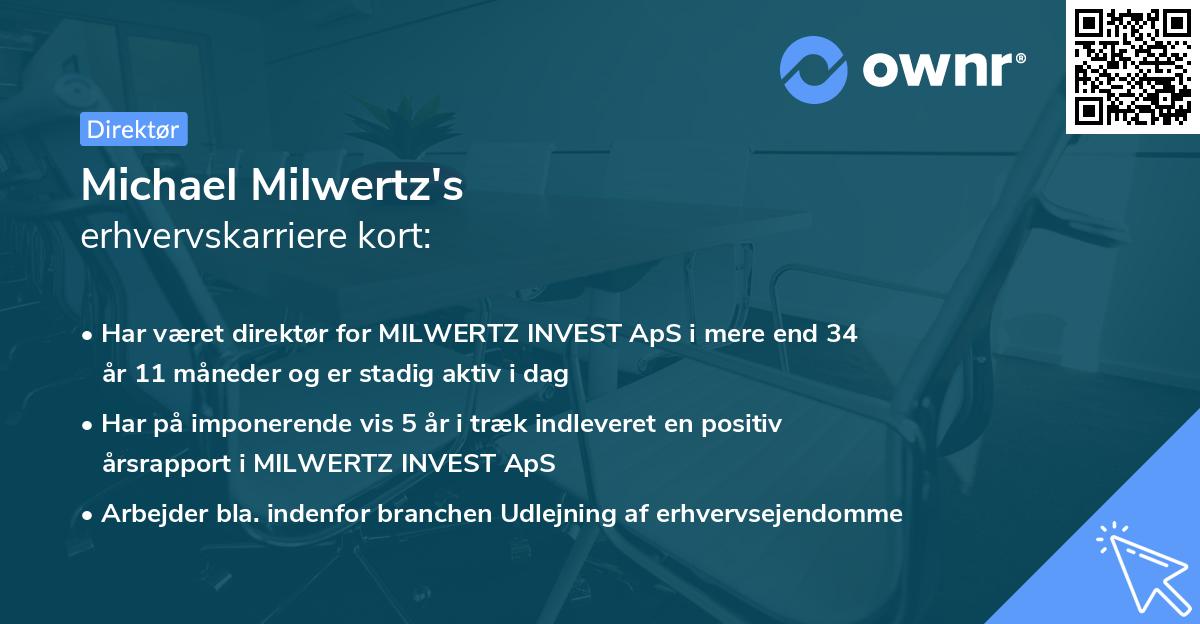 ownr®

Direktør

Michael Milwertz's
erhvervskarriere kort:

• Har været direktør for MILWERTZ INVEST ApS i mere end 34 år 11 måneder og er stadig aktiv i dag

• Har på imponerende vis 5 år i træk indleveret en positiv årsrapport i MILWERTZ INVEST ApS

• Arbejder bla. indenfor branchen Udlejning af erhvervsejendomme